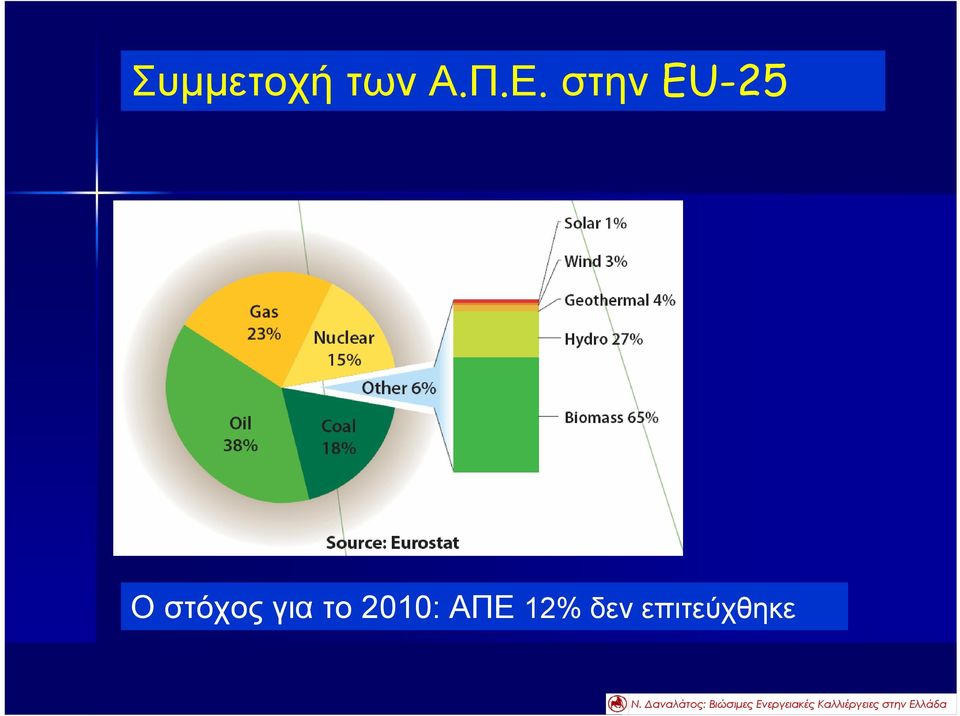 Συμμετοχή των Α.Π.Ε. στην EU-25

Gas
23%

Nuclear
15%

Other 6%

Oil
38%

Coal
18%

Solar 1%

Wind 3%

Geothermal 4%

Hydro 27%

Biomass 65%

Source: Eurostat

Ο στόχος για το 2010: ΑΠΕ 12% δεν επιτεύχθηκε

Ν. Δαναλάτος: Βιώσιμες Ενεργειακές Καλλιέργειες στην Ελλάδα